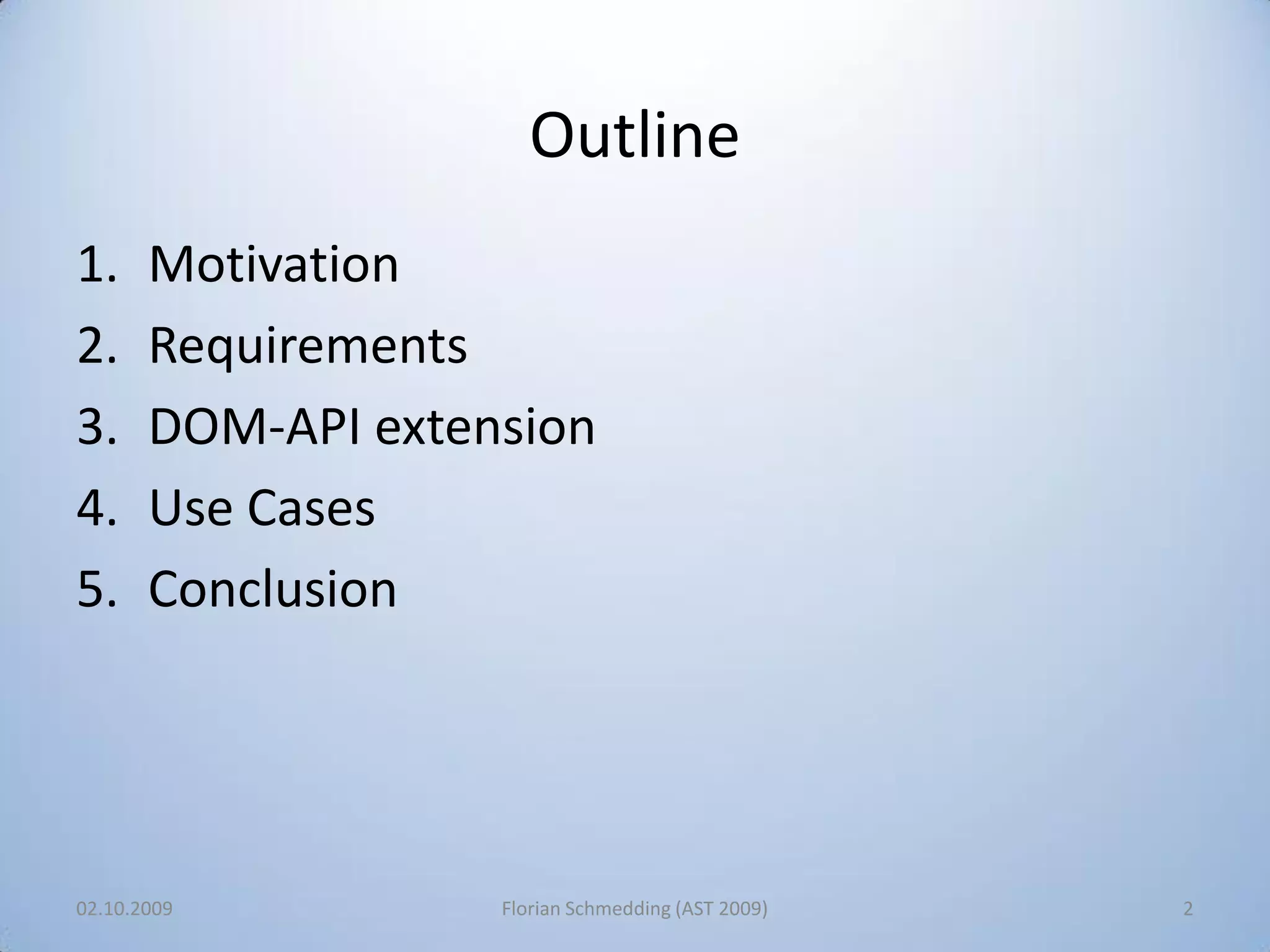 Outline

1. Motivation
2. Requirements
3. DOM-API extension
4. Use Cases
5. Conclusion

02.10.2009 Florian Schmedding (AST 2009) 2